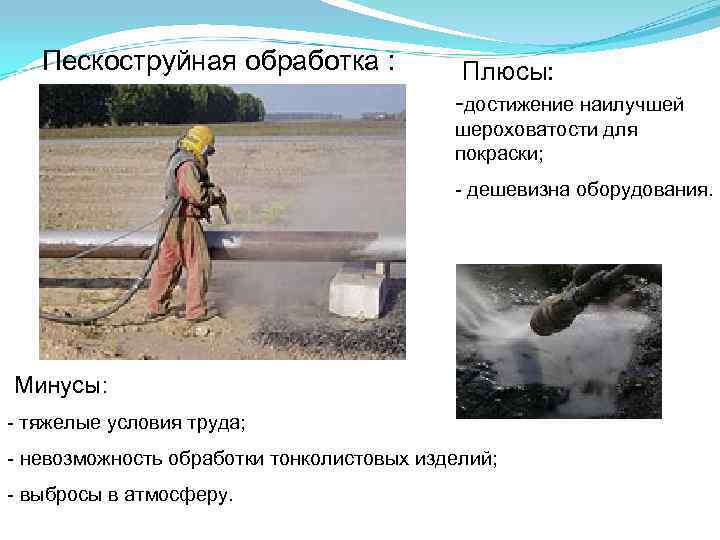 Пескоструйная обработка :

Плюсы:

-достижение наилучшей шероховатости для покраски;

- дешевизна оборудования.

Минусы:

- тяжелые условия труда;

- невозможность обработки тонколистовых изделий;

- выбросы в атмосферу.